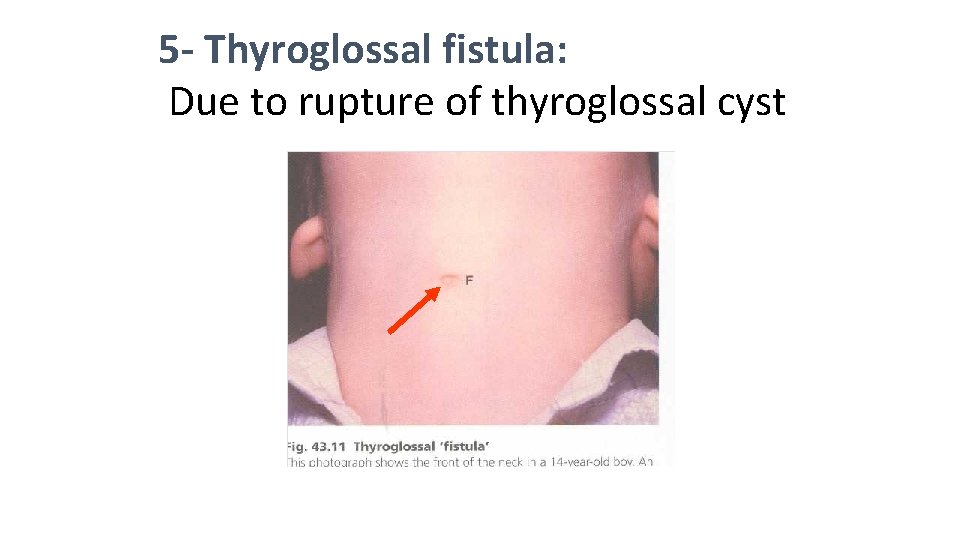 5- Thyroglossal fistula:
Due to rupture of thyroglossal cyst

F

Fig. 43.11 Thyroglossal 'fistula'
This photograph shows the front of the neck in a 14-year-old boy. An